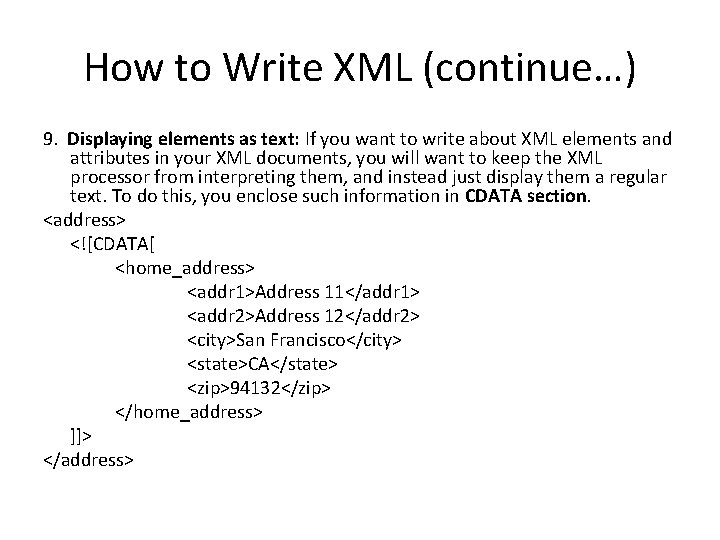 How to Write XML (continue…)

9. Displaying elements as text: If you want to write about XML elements and attributes in your XML documents, you will want to keep the XML processor from interpreting them, and instead just display them a regular text. To do this, you enclose such information in CDATA section.

<address>
<![CDATA[
<home_address>
<addr1>Address 11</addr1>
<addr2>Address 12</addr2>
<city>San Francisco</city>
<state>CA</state>
<zip>94132</zip>
</home_address>
]]>
</address>